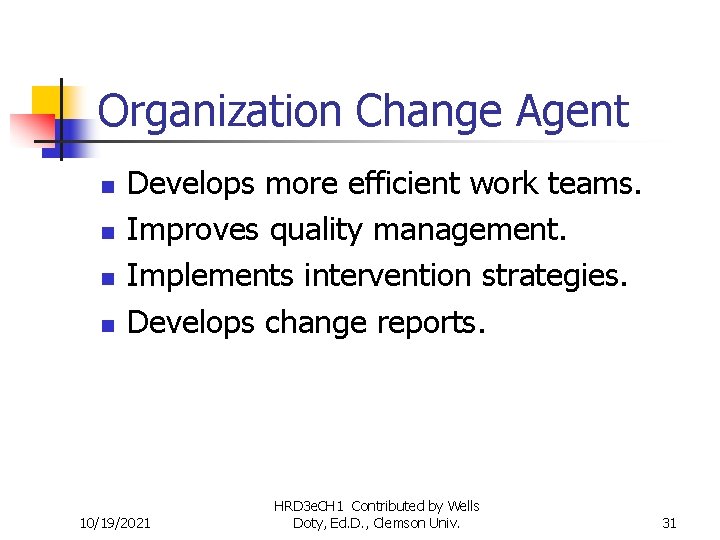 Organization Change Agent

- Develops more efficient work teams.
- Improves quality management.
- Implements intervention strategies.
- Develops change reports.

10/19/2021

HRD3eCH1 Contributed by Wells Doty, Ed.D., Clemson Univ.

31